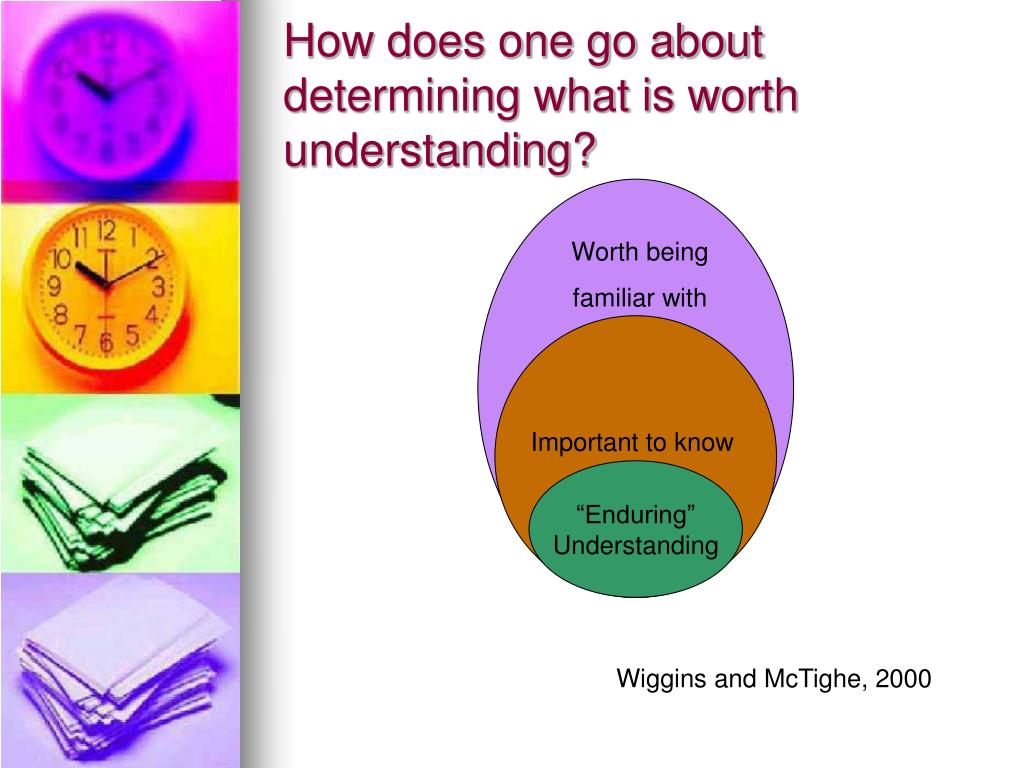 How does one go about determining what is worth understanding?

Worth being familiar with

Important to know

“Enduring” Understanding

Wiggins and McTighe, 2000